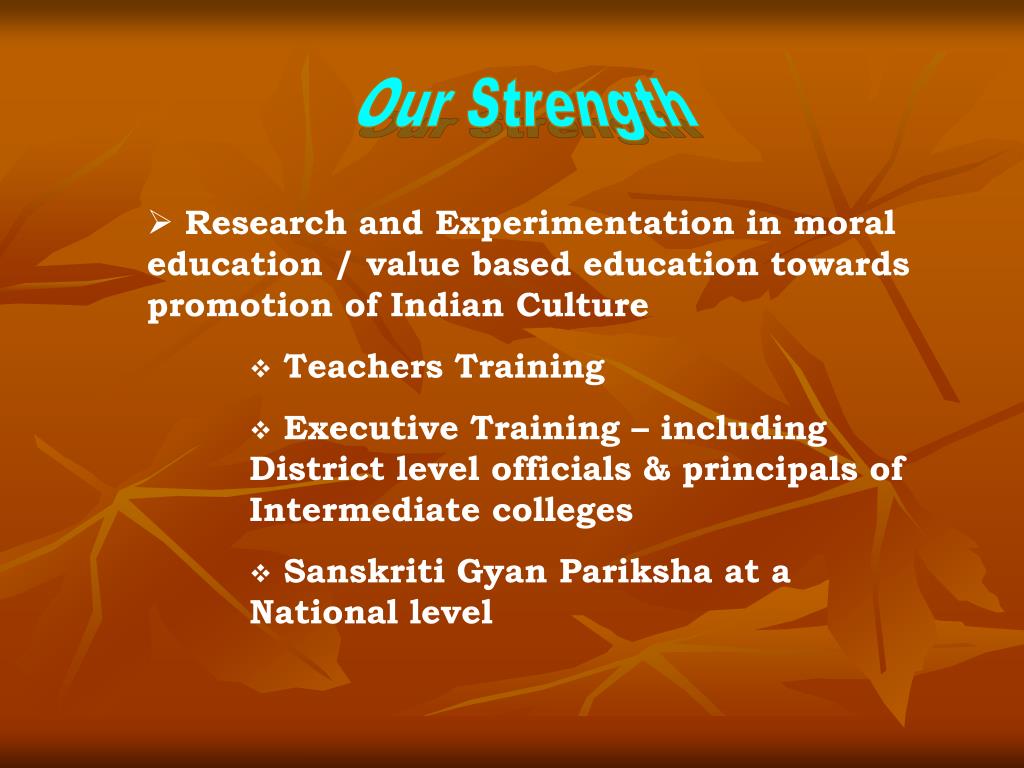 Our Strength

➢ Research and Experimentation in moral education / value based education towards promotion of Indian Culture

❖ Teachers Training

❖ Executive Training – including District level officials & principals of Intermediate colleges

❖ Sanskriti Gyan Pariksha at a National level